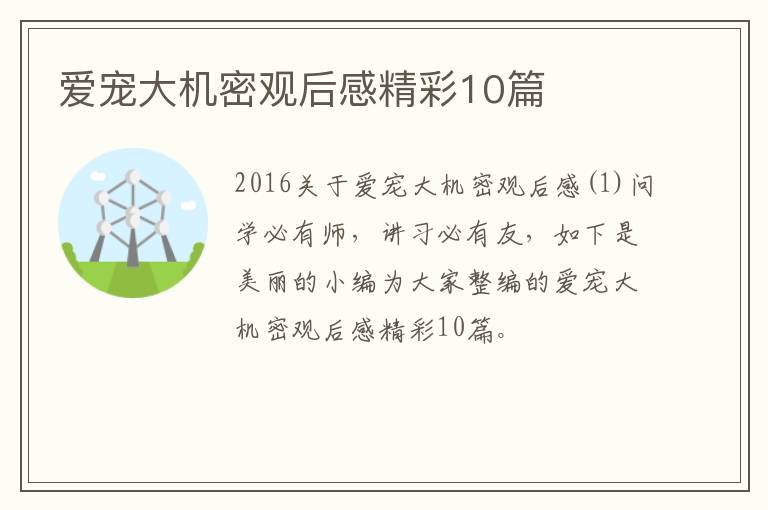 爱宠大机密观后感精彩10篇

2016关于爱宠大机密观后感(1) 问学必有师，讲习必有友，如下是美丽的小编为大家整编的爱宠大机密观后感精彩10篇。